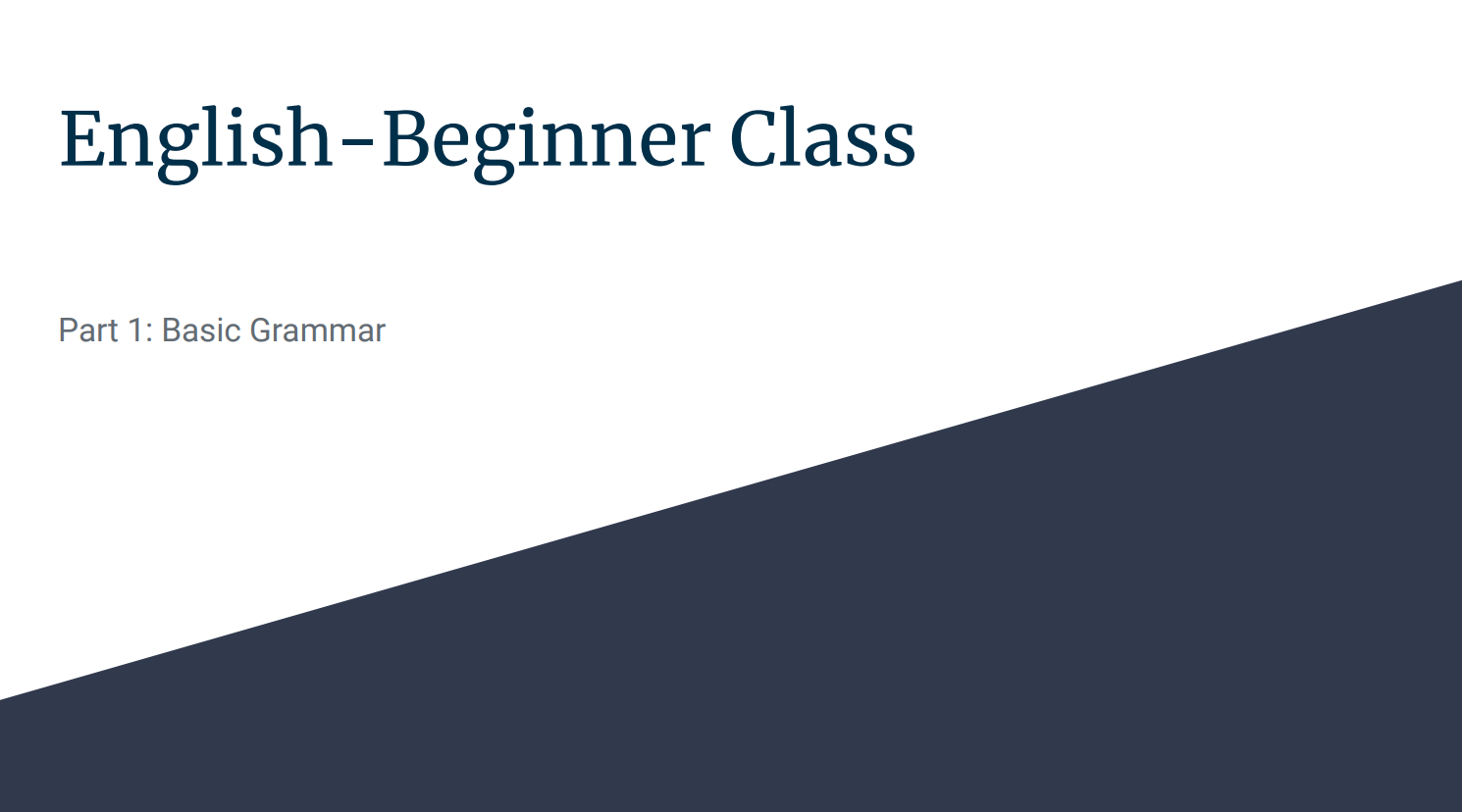 English-Beginner Class

Part 1: Basic Grammar